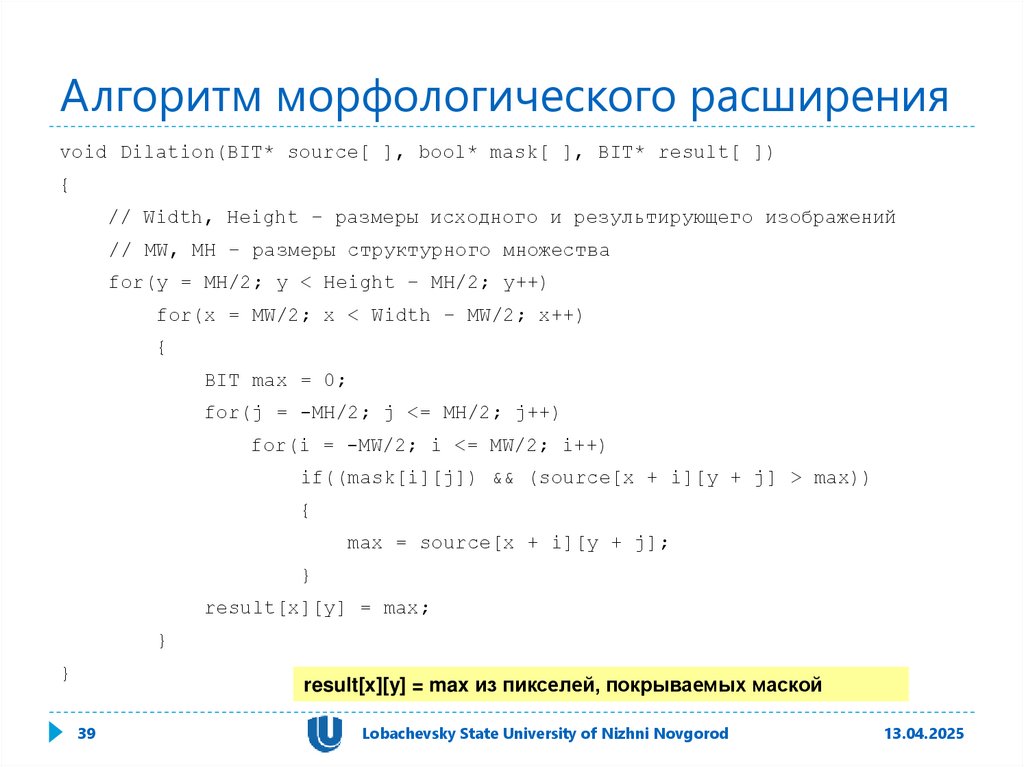 Алгоритм морфологического расширения

void Dilation(BIT* source[ ], bool* mask[ ], BIT* result[ ])
{
// Width, Height – размеры исходного и результирующего изображений
// MW, MH – размеры структурного множества
for(y = MH/2; y < Height – MH/2; y++)
for(x = MW/2; x < Width – MW/2; x++)
{
BIT max = 0;
for(j = -MH/2; j <= MH/2; j++)
for(i = -MW/2; i <= MW/2; i++)
if((mask[i][j]) && (source[x + i][y + j] > max))
{
max = source[x + i][y + j];
}
result[x][y] = max;
}
}

result[x][y] = max из пикселей, покрываемых маской

39

Lobachevsky State University of Nizhni Novgorod

13.04.2025